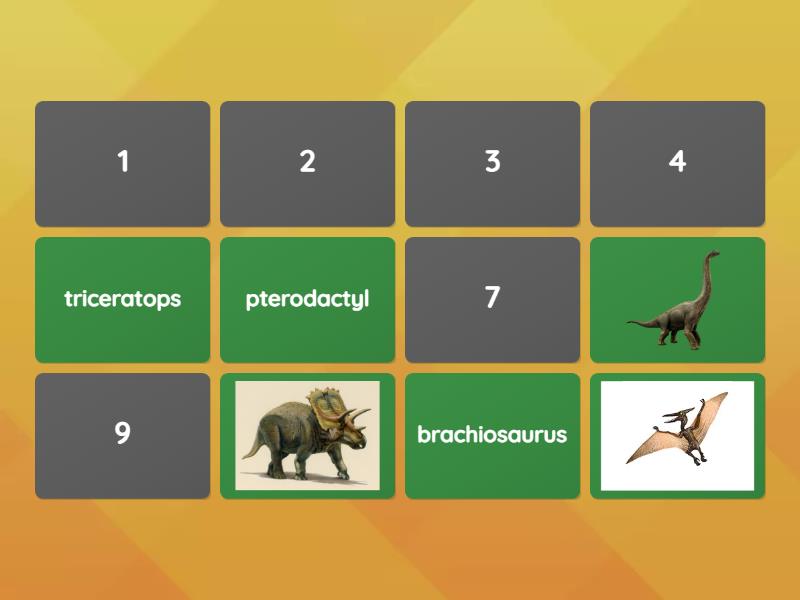 1

2

3

4

triceratops

pterodactyl

7

9

brachiosaurus